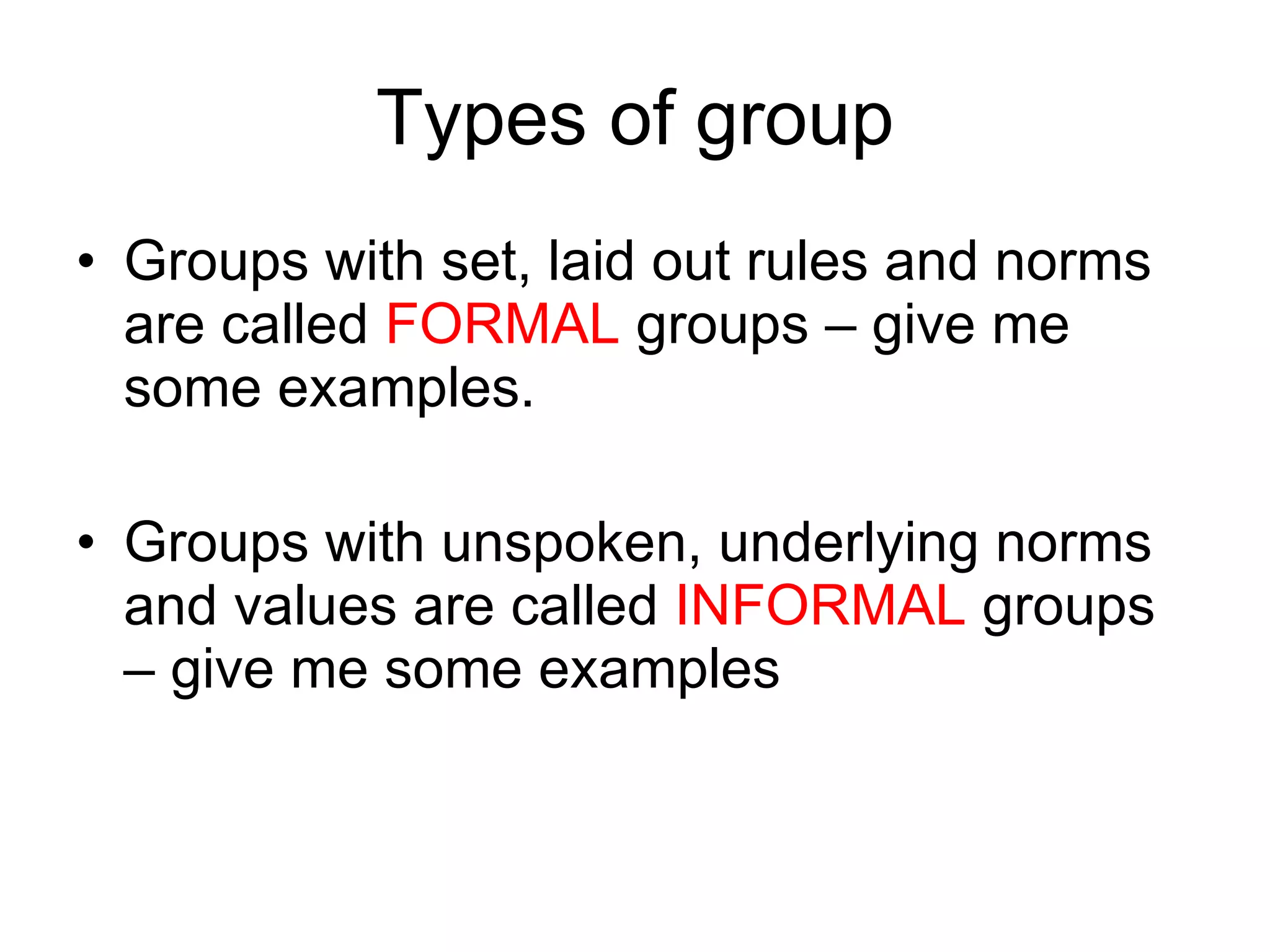 Types of group

• Groups with set, laid out rules and norms are called FORMAL groups – give me some examples.

• Groups with unspoken, underlying norms and values are called INFORMAL groups – give me some examples